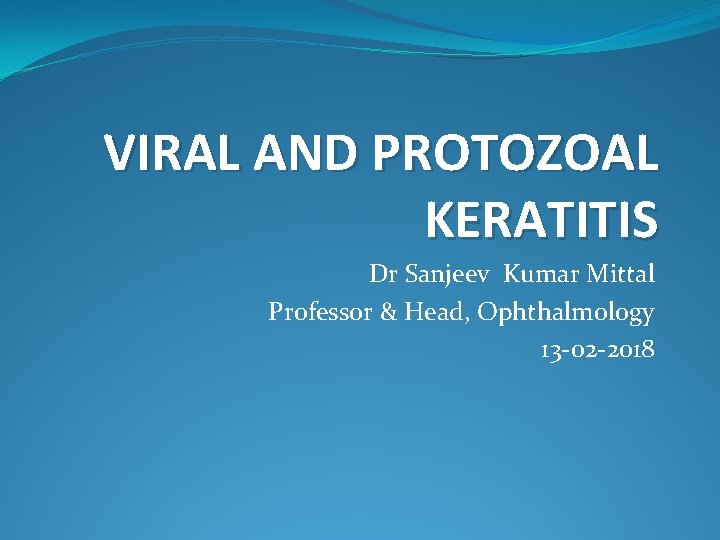 VIRAL AND PROTOZOAL KERATITIS

Dr Sanjeev Kumar Mittal
Professor & Head, Ophthalmology
13-02-2018